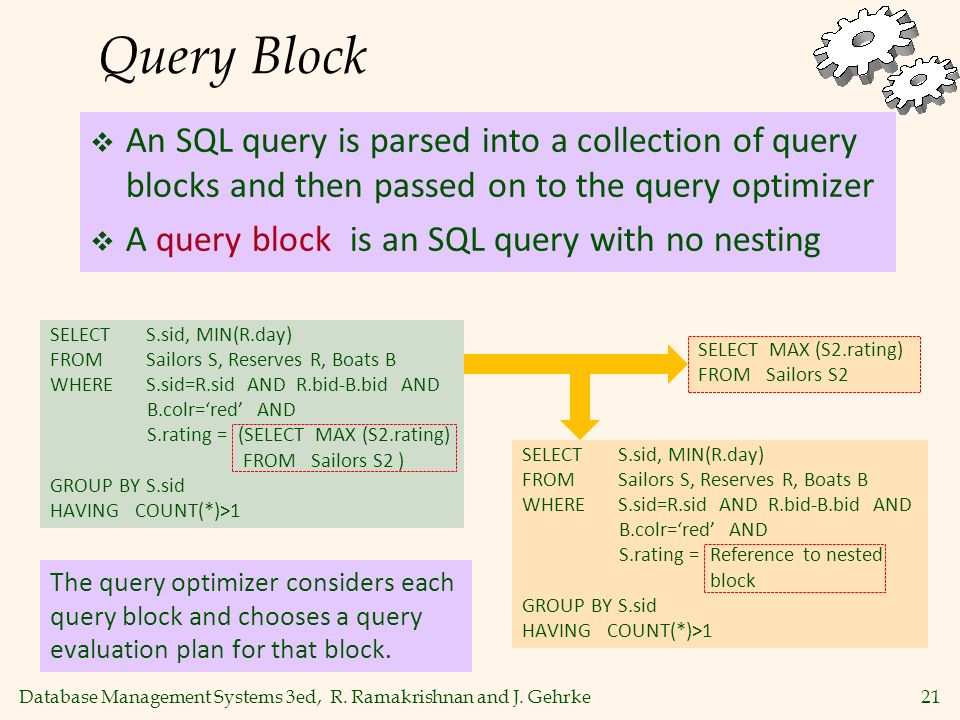 Query Block

❖ An SQL query is parsed into a collection of query blocks and then passed on to the query optimizer

❖ A query block is an SQL query with no nesting

SELECT S.sid, MIN(R.day)
FROM Sailors S, Reserves R, Boats B
WHERE S.sid=R.sid AND R.bid-B.bid AND B.colr='red' AND S.rating = (SELECT MAX (S2.rating) FROM Sailors S2 )
GROUP BY S.sid
HAVING COUNT(*)>1

SELECT MAX (S2.rating)
FROM Sailors S2

SELECT S.sid, MIN(R.day)
FROM Sailors S, Reserves R, Boats B
WHERE S.sid=R.sid AND R.bid-B.bid AND B.colr='red' AND S.rating = Reference to nested block
GROUP BY S.sid
HAVING COUNT(*)>1

The query optimizer considers each query block and chooses a query evaluation plan for that block.

Database Management Systems 3ed, R. Ramakrishnan and J. Gehrke 21